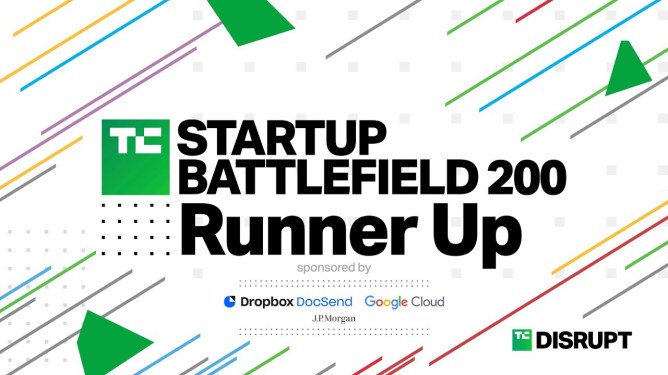 TC STARTUP BATTLEFIELD 200
Runner Up

sponsored by

Dropbox DocSend Google Cloud
J.P.Morgan

TC DISRUPT